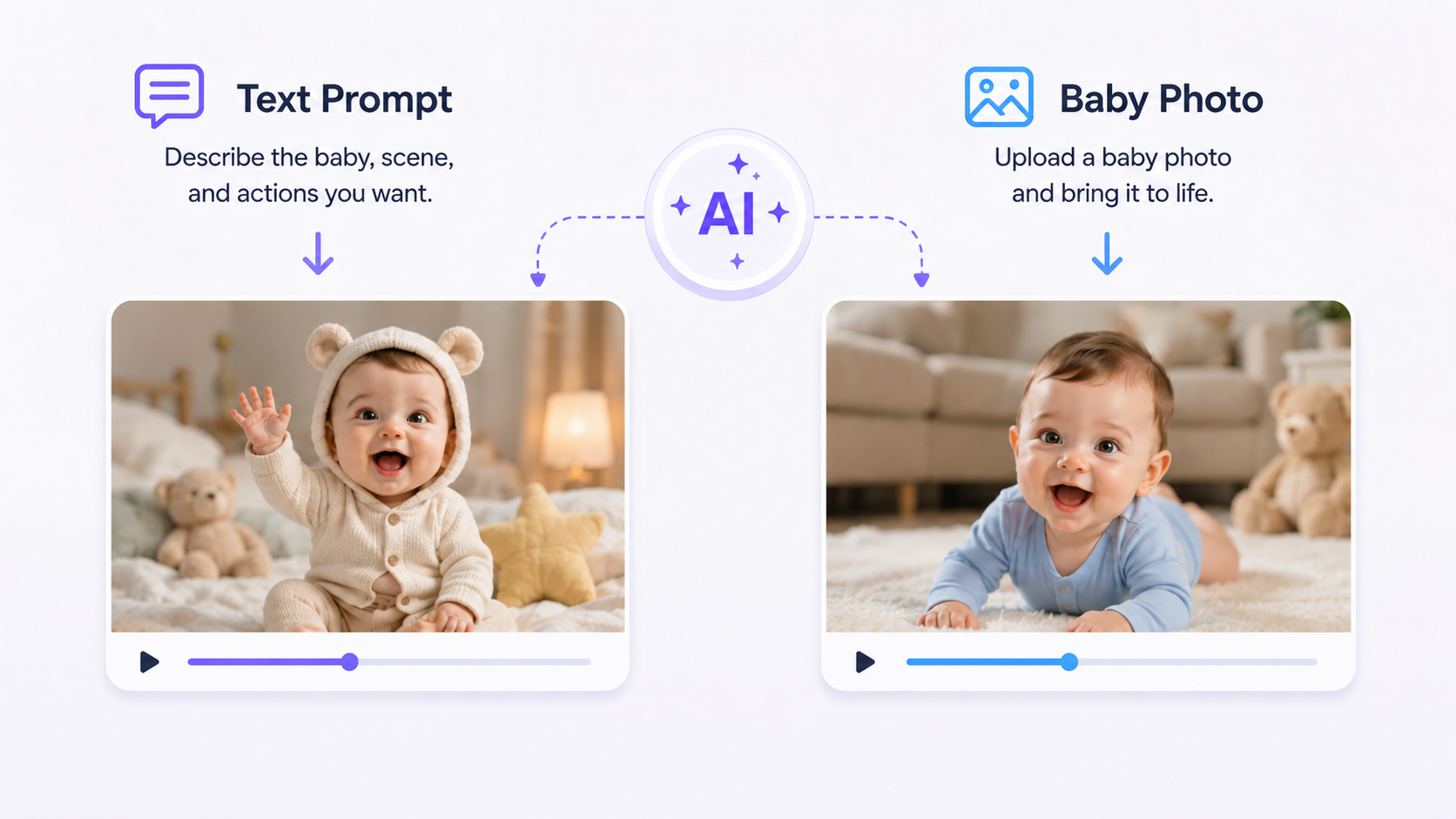 Text Prompt

Describe the baby, scene, and actions you want.

AI

Baby Photo

Upload a baby photo and bring it to life.